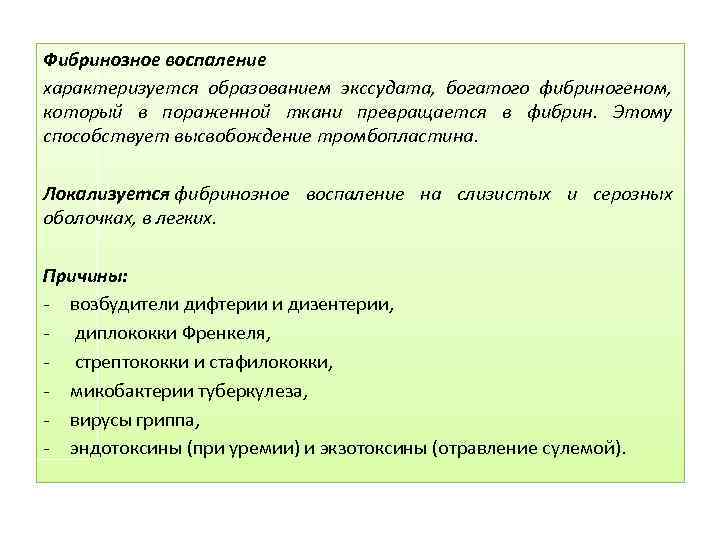 Фибринозное воспаление

характеризуется образованием экссудата, богатого фибриногеном, который в пораженной ткани превращается в фибрин. Этому способствует высвобождение тромбопластина.

Локализуется фибринозное воспаление на слизистых и серозных оболочках, в легких.

Причины:

- возбудители дифтерии и дизентерии,
- диплококки Френкеля,
- стрептококки и стафилококки,
- микобактерии туберкулеза,
- вирусы гриппа,
- эндотоксины (при уремии) и экзотоксины (отравление сулемой).